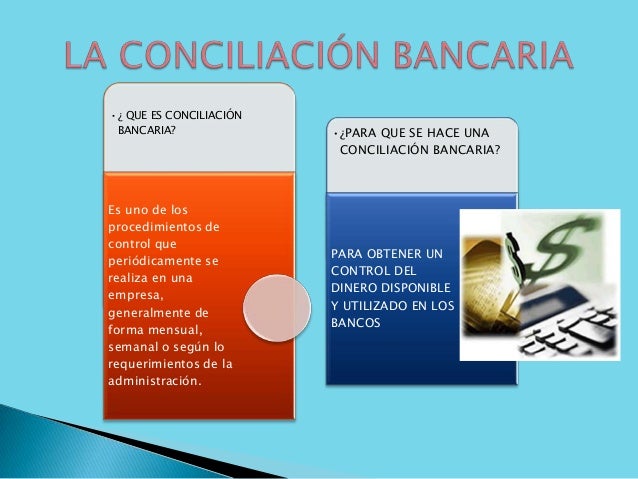 LA CONCILIACIÓN BANCARIA

• ¿ QUE ES CONCILIACIÓN BANCARIA?

Es uno de los procedimientos de control que periódicamente se realiza en una empresa, generalmente de forma mensual, semanal o según lo requerimientos de la administración.

• ¿PARA QUE SE HACE UNA CONCILIACIÓN BANCARIA?

PARA OBTENER UN CONTROL DEL DINERO DISPONIBLE Y UTILIZADO EN LOS BANCOS